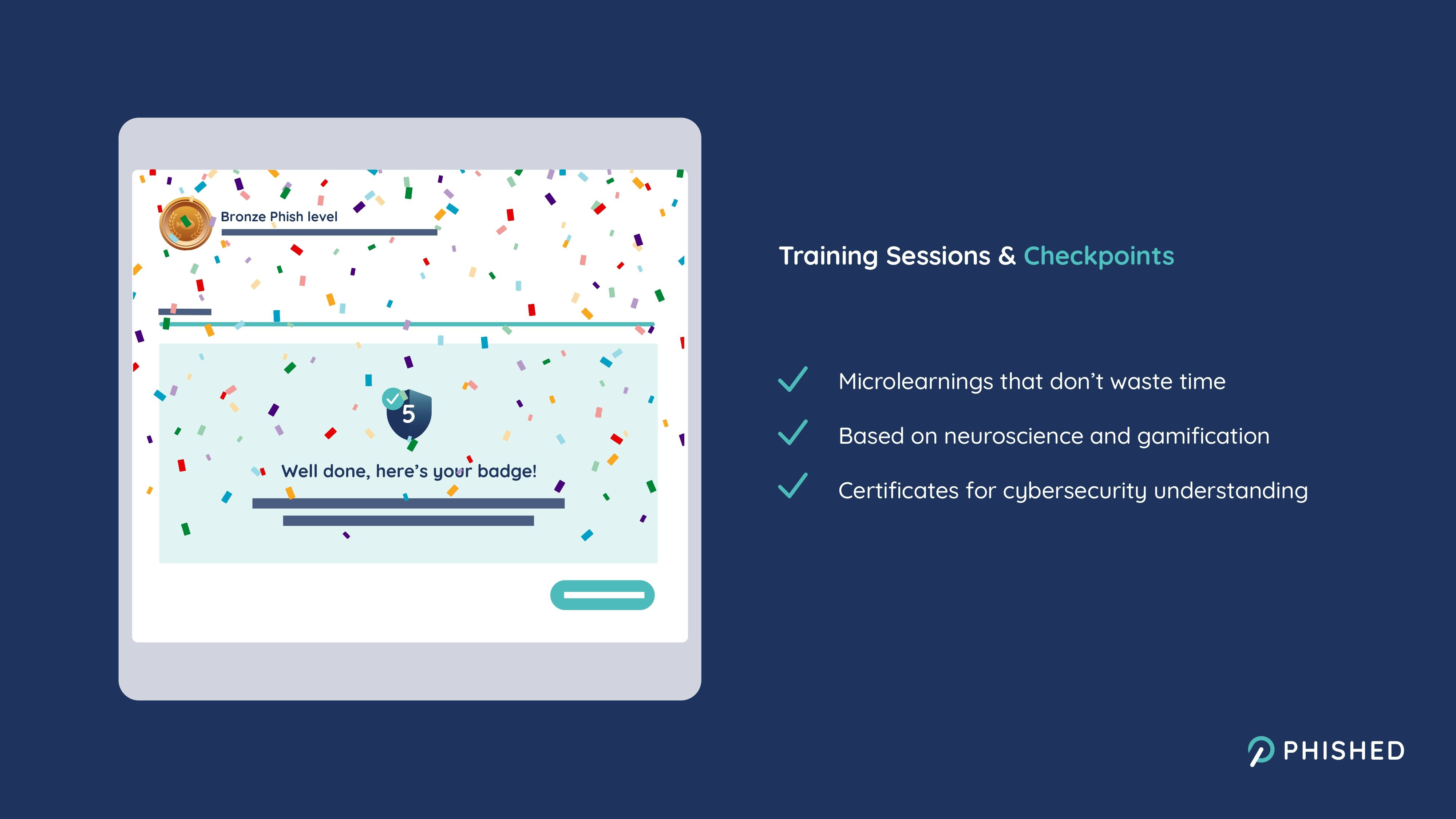 Bronze Phish level

5

Well done, here's your badge!

Training Sessions & Checkpoints

Microlearnings that don't waste time

Based on neuroscience and gamification

Certificates for cybersecurity understanding

PHISHED